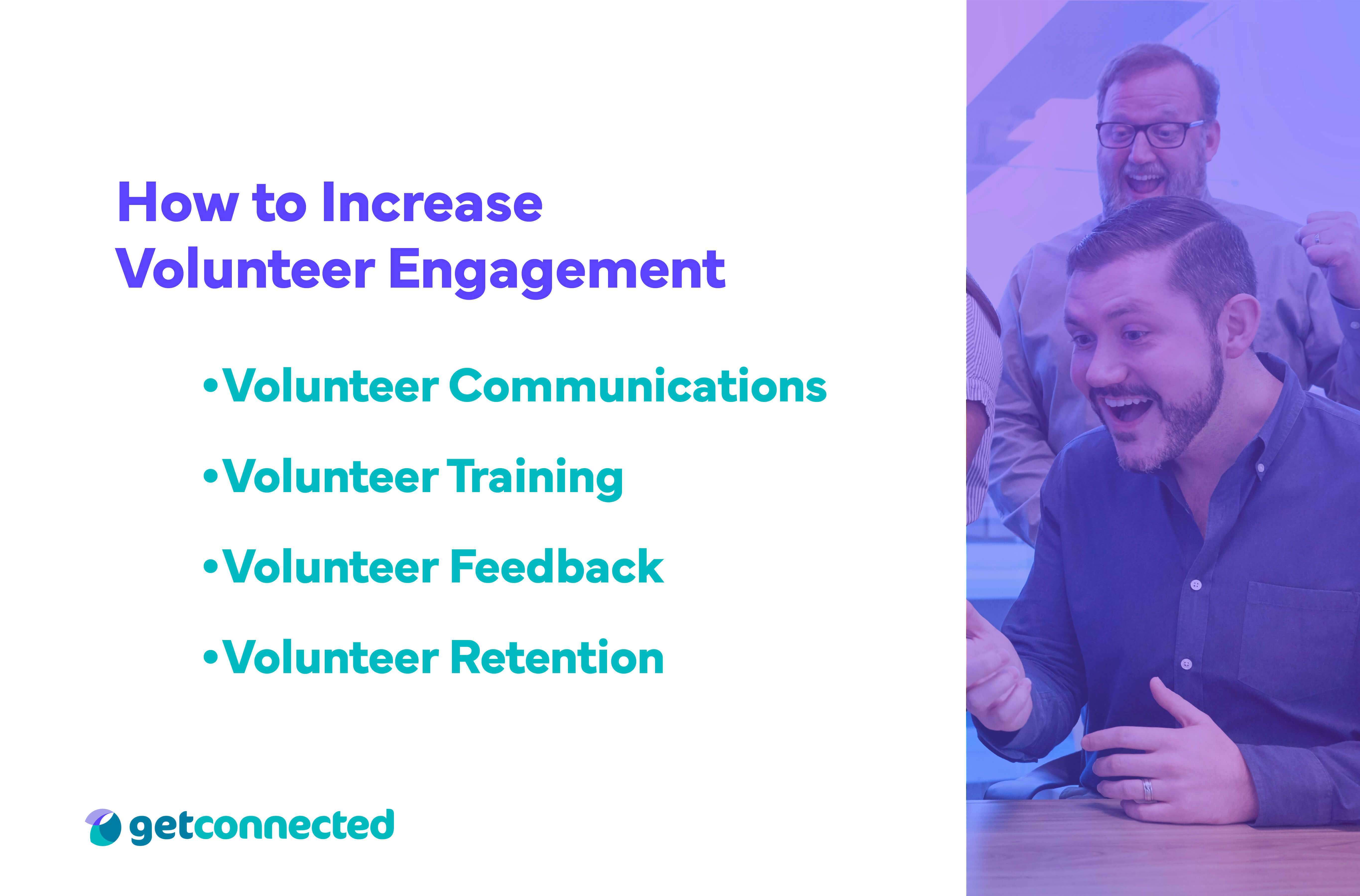 How to Increase Volunteer Engagement

•Volunteer Communications

•Volunteer Training

•Volunteer Feedback

•Volunteer Retention

getconnected